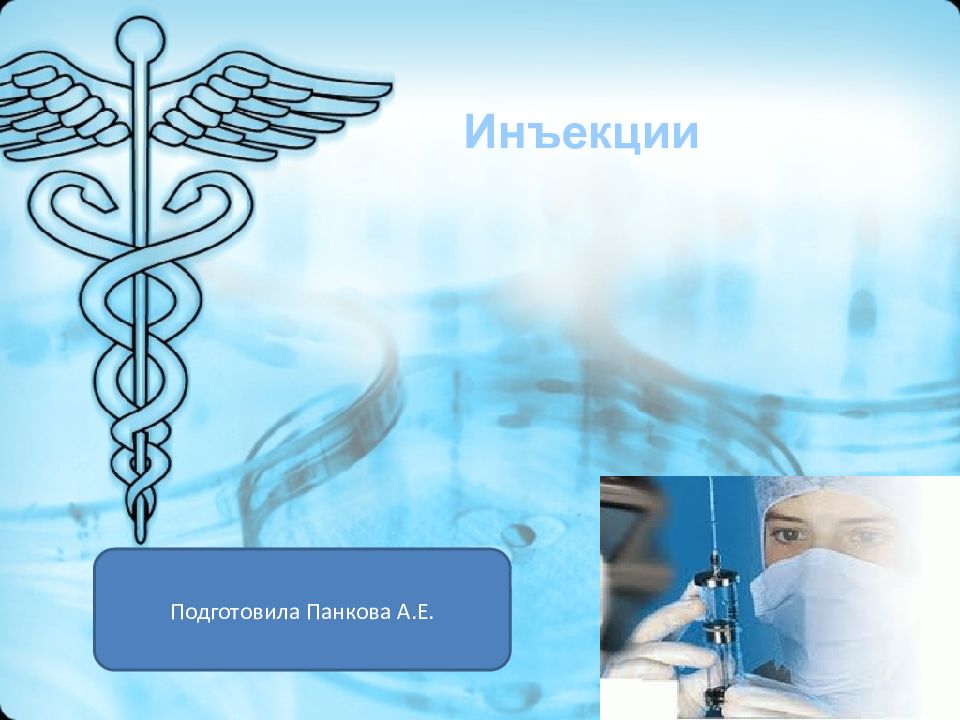 Инъекции

Подготовила Панкова А.Е.